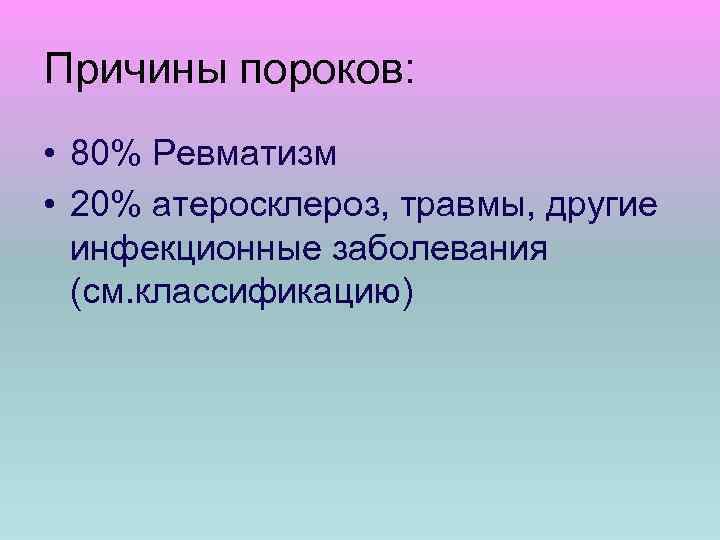 Причины пороков:

• 80% Ревматизм
• 20% атеросклероз, травмы, другие инфекционные заболевания (см.классификацию)